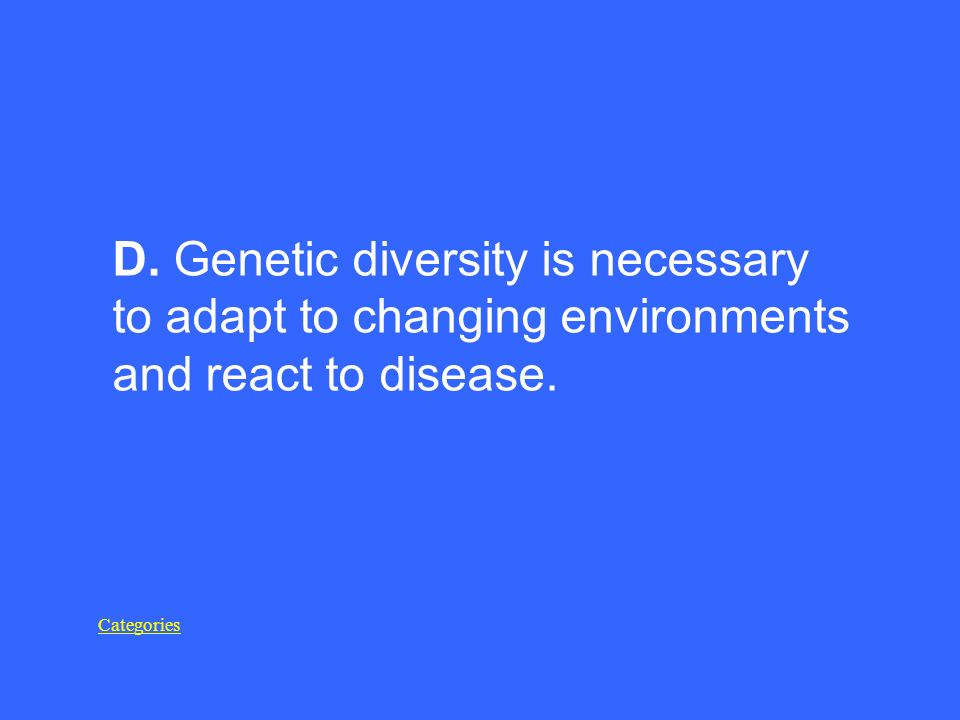 D. Genetic diversity is necessary to adapt to changing environments and react to disease.

Categories